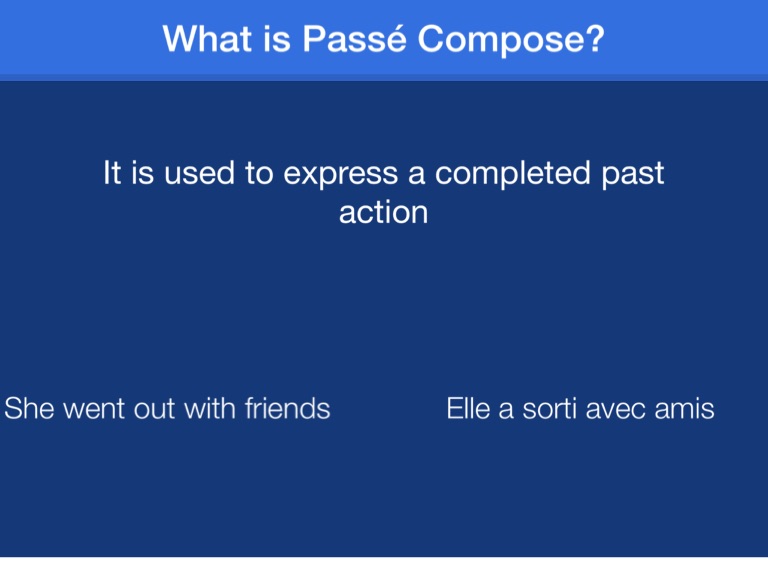 What is Passé Compose?

It is used to express a completed past action

She went out with friends

Elle a sorti avec amis